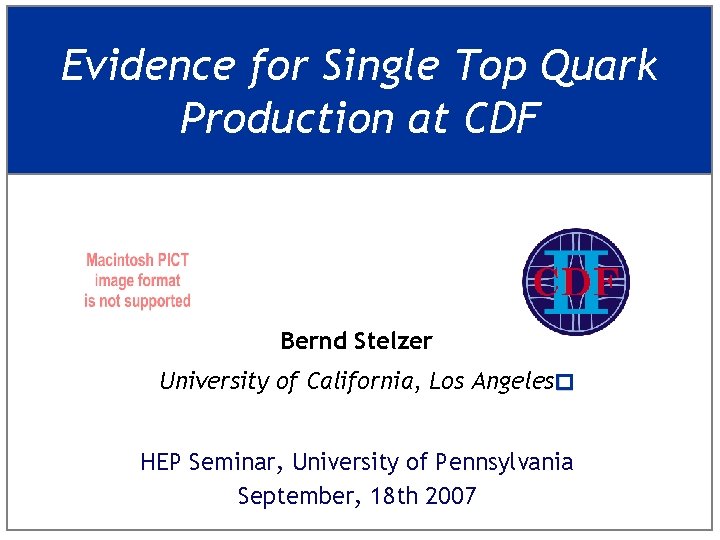 Evidence for Single Top Quark Production at CDF

Macintosh PICT image format is not supported

CDF II

Bernd Stelzer

University of California, Los Angeles

HEP Seminar, University of Pennsylvania
September, 18th 2007